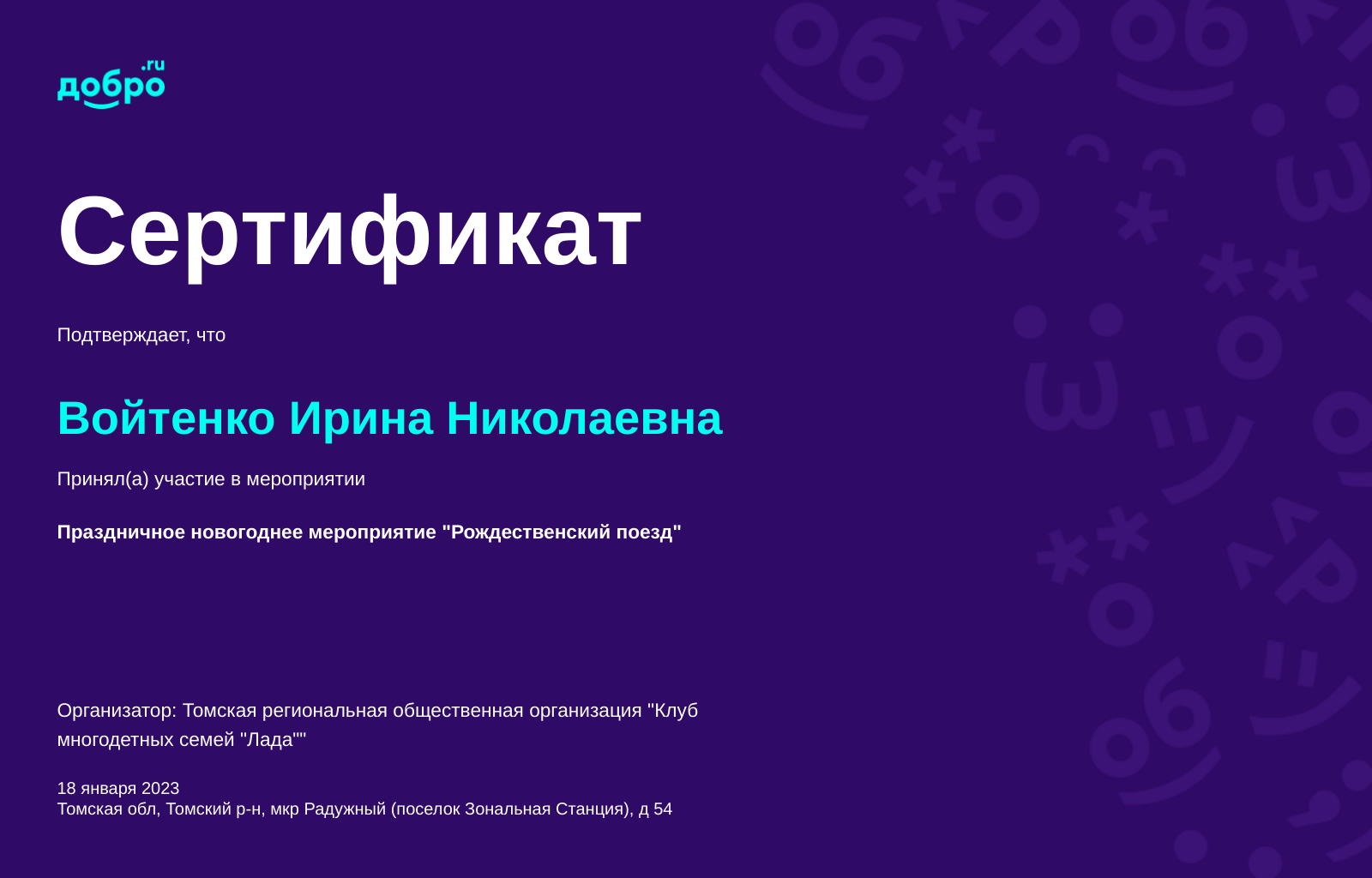 добро.ru

Сертификат

Подтверждает, что

Войтенко Ирина Николаевна

Принял(а) участие в мероприятии

Праздничное новогоднее мероприятие "Рождественский поезд"

Организатор: Томская региональная общественная организация "Клуб многодетных семей "Лада""

18 января 2023
Томская обл, Томский р-н, мкр Радужный (поселок Зональная Станция), д 54